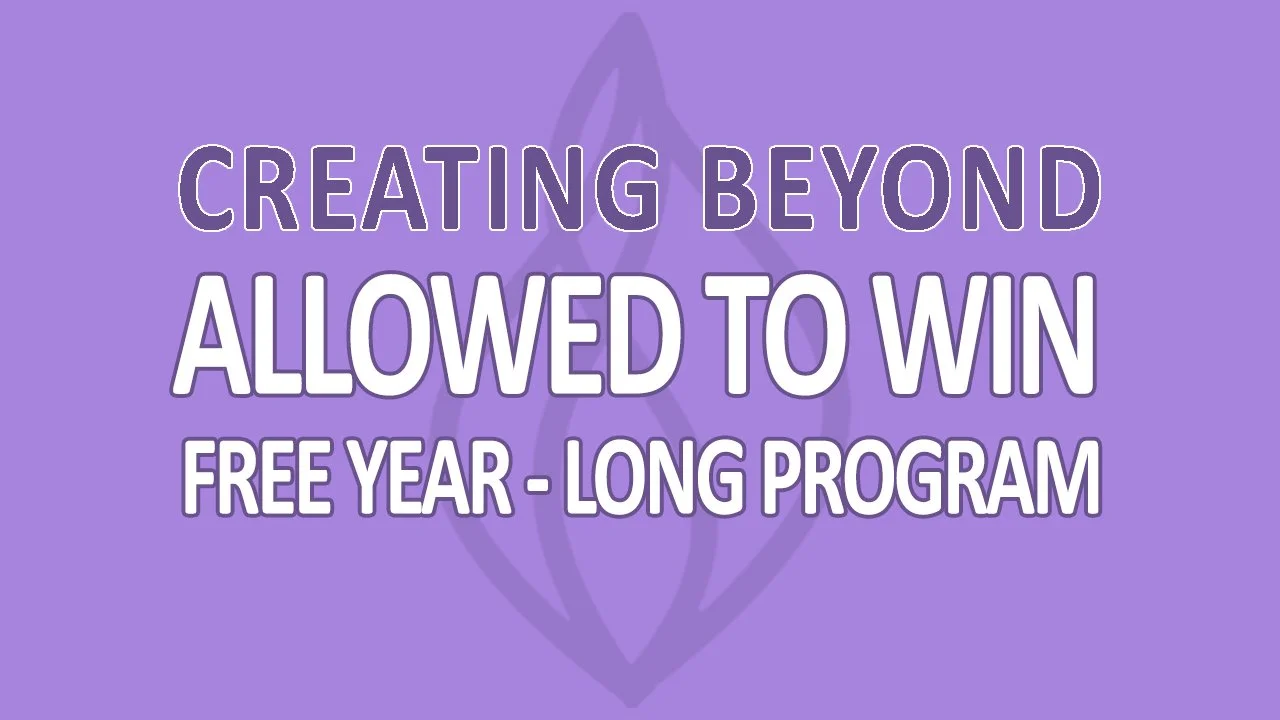 CREATING BEYOND
ALLOWED TO WIN
FREE YEAR - LONG PROGRAM